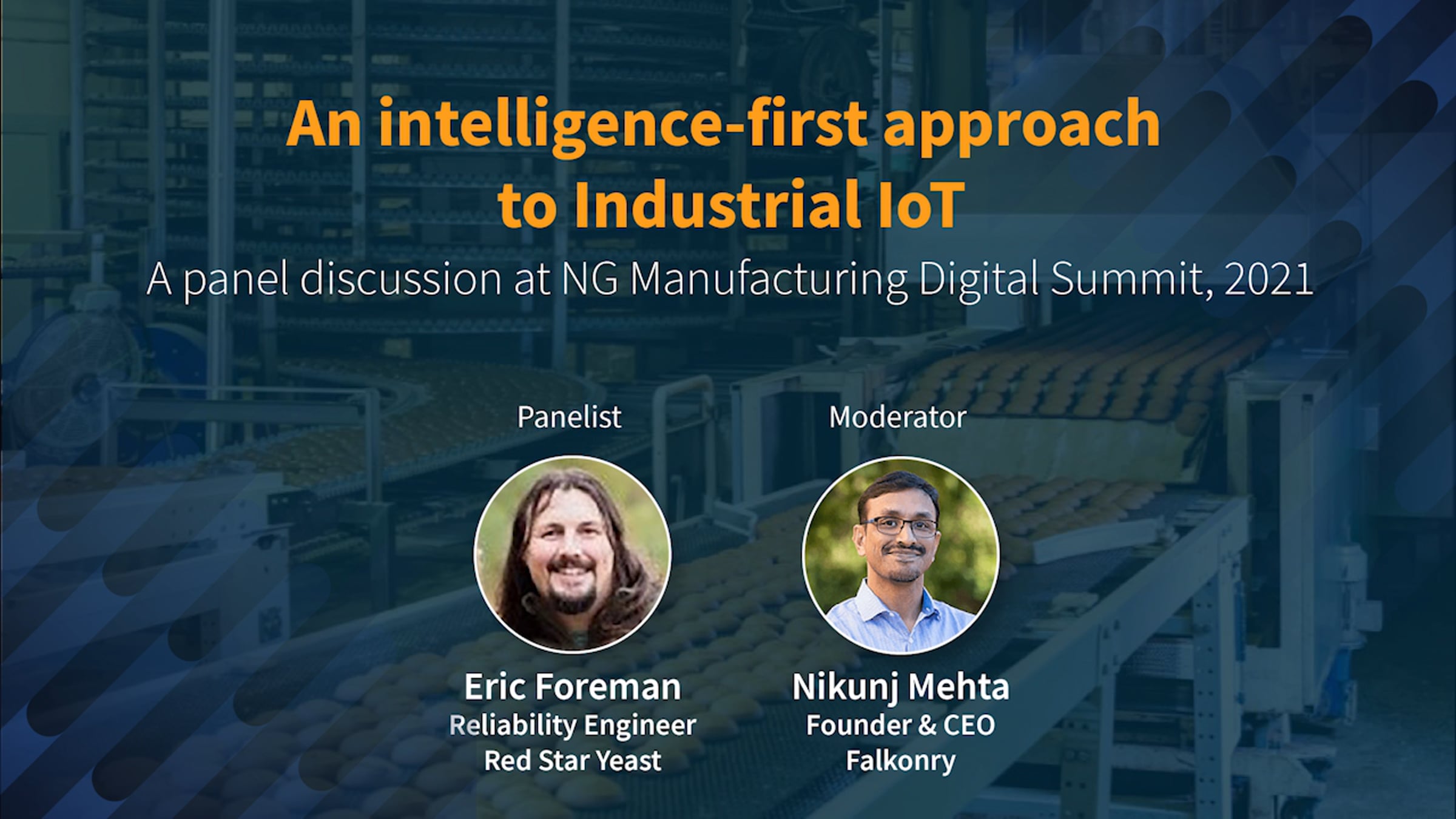 An intelligence-first approach to Industrial IoT

A panel discussion at NG Manufacturing Digital Summit, 2021

Panelist

Eric Foreman
Reliability Engineer
Red Star Yeast

Moderator

Nikunj Mehta
Founder & CEO
Falkonry